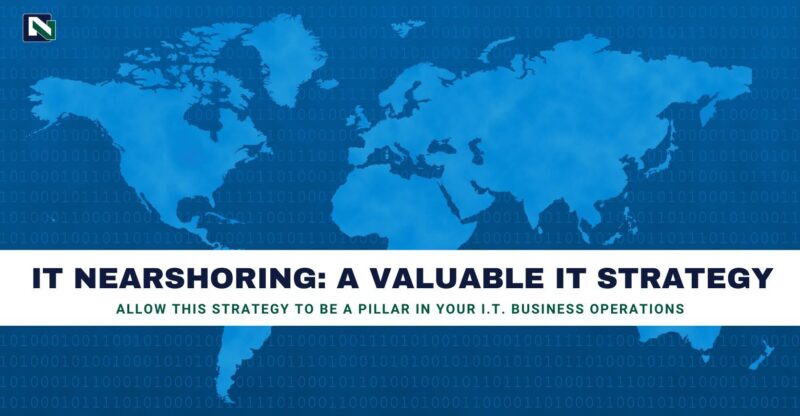 IT NEARSHORING: A VALUABLE IT STRATEGY

ALLOW THIS STRATEGY TO BE A PILLAR IN YOUR I.T. BUSINESS OPERATIONS